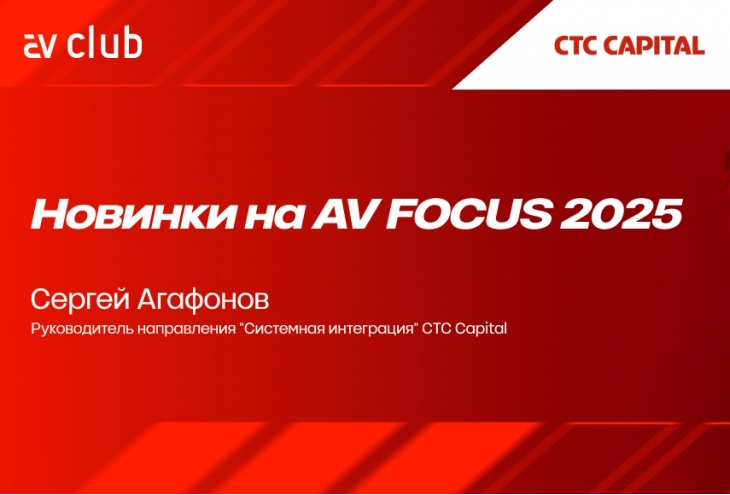 av club

CTC CAPITAL

Новинки на AV FOCUS 2025

Сергей Агафонов

Руководитель направления "Системная интеграция" CTC Capital